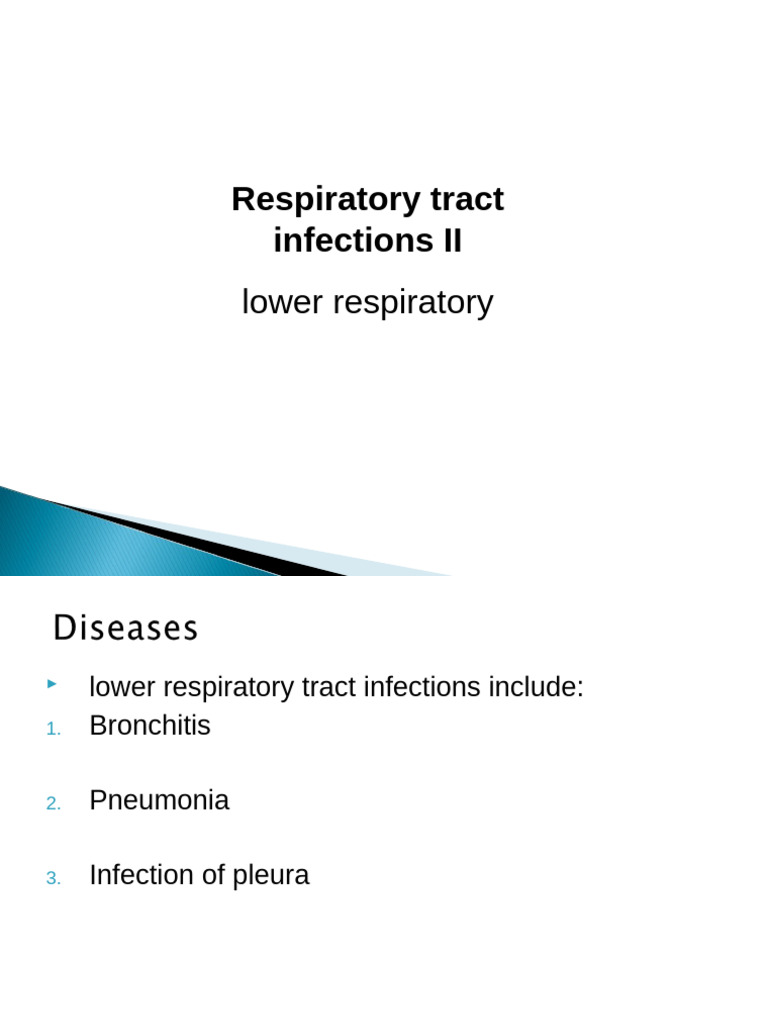 Respiratory tract infections II

lower respiratory

Diseases

lower respiratory tract infections include:
1. Bronchitis

2. Pneumonia

3. Infection of pleura